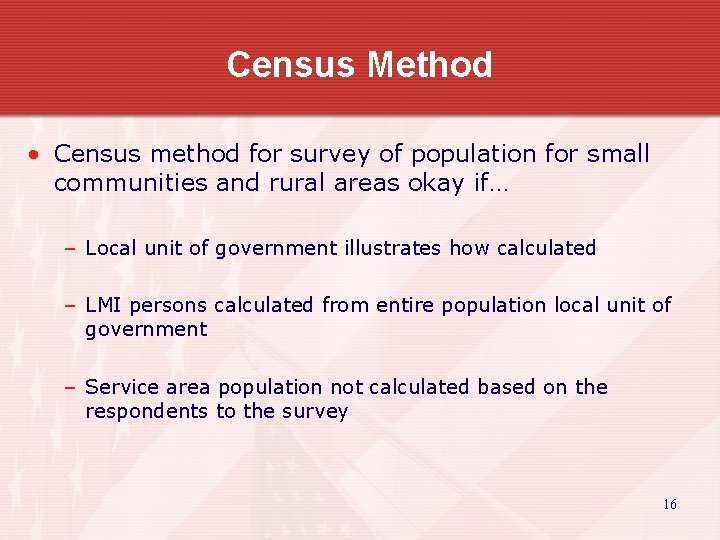 Census Method

• Census method for survey of population for small communities and rural areas okay if…

– Local unit of government illustrates how calculated

– LMI persons calculated from entire population local unit of government

– Service area population not calculated based on the respondents to the survey

16